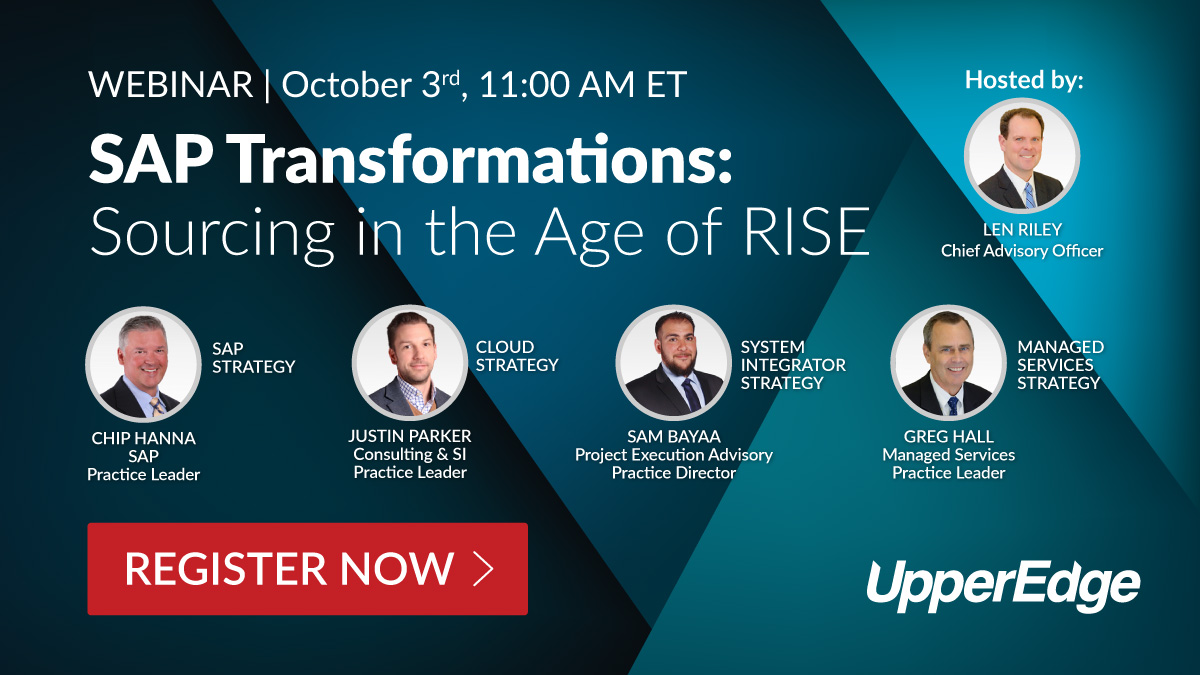 WEBINAR | October 3rd, 11:00 AM ET

SAP Transformations: Sourcing in the Age of RISE

Hosted by:

LEN RILEY
Chief Advisory Officer

SAP STRATEGY

CHIP HANNA
SAP
Practice Leader

CLOUD STRATEGY

JUSTIN PARKER
Consulting & SI
Practice Leader

SYSTEM INTEGRATOR STRATEGY

SAM BAYAA
Project Execution Advisory
Practice Director

MANAGED SERVICES STRATEGY

GREG HALL
Managed Services
Practice Leader

REGISTER NOW >

UpperEdge